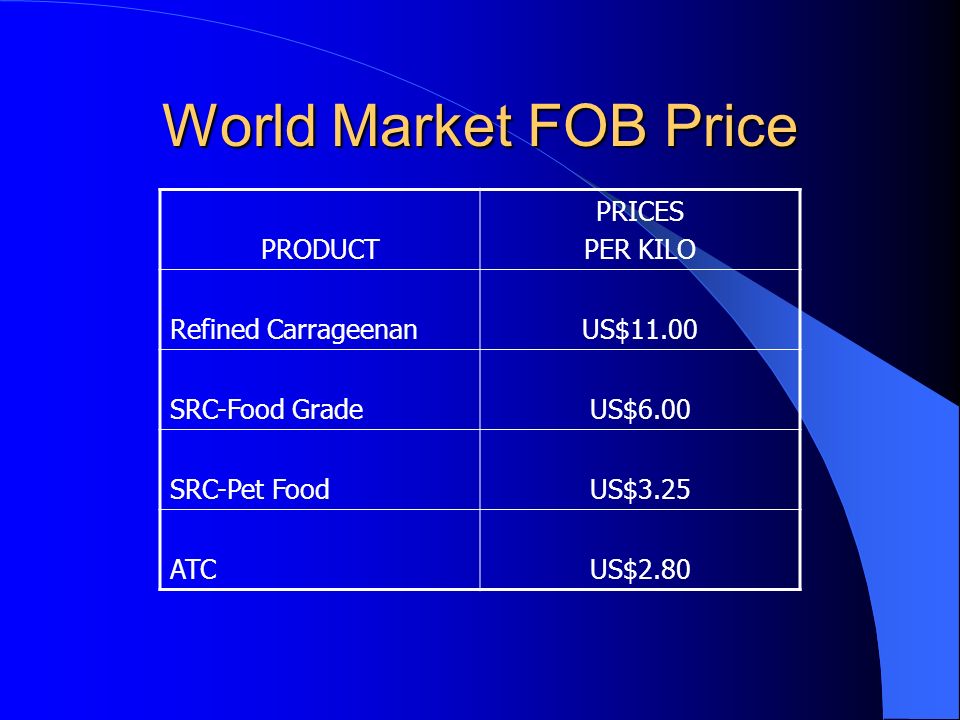 World Market FOB Price

| PRODUCT | PRICES PER KILO |
|---|---|
| Refined Carrageenan | US\$11.00 |
| SRC-Food Grade | US\$6.00 |
| SRC-Pet Food | US\$3.25 |
| ATC | US\$2.80 |